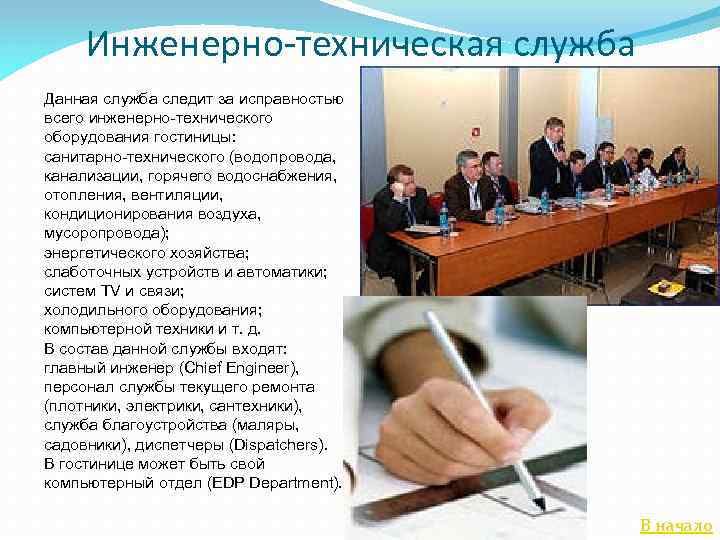 Инженерно-техническая служба

Данная служба следит за исправностью всего инженерно-технического оборудования гостиницы:
санитарно-технического (водопровода, канализации, горячего водоснабжения, отопления, вентиляции, кондиционирования воздуха, мусоропровода);
энергетического хозяйства;
слаботочных устройств и автоматики;
систем TV и связи;
холодильного оборудования;
компьютерной техники и т. д.
В состав данной службы входят:
главный инженер (Chief Engineer),
персонал службы текущего ремонта (плотники, электрики, сантехники),
служба благоустройства (маляры, садовники), диспетчеры (Dispatchers).
В гостинице может быть свой компьютерный отдел (EDP Department).

В начало